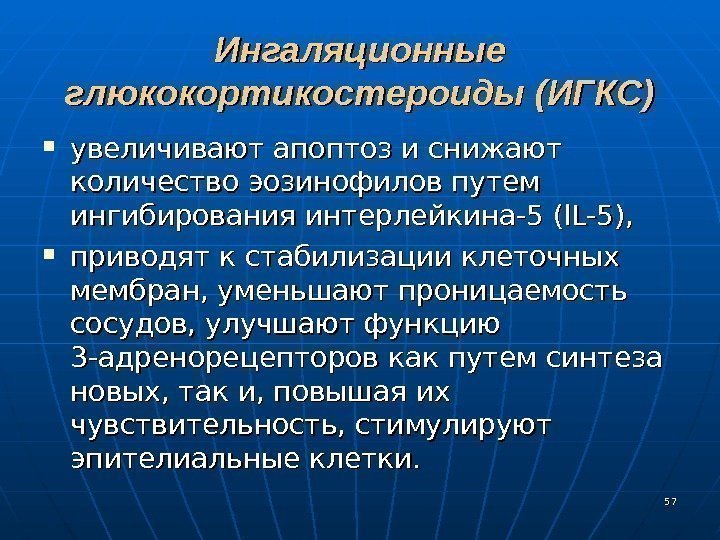 Ингаляционные глюкокортикостероиды (ИГКС)

▪ увеличивают апоптоз и снижают количество эозинофилов путем ингибирования интерлейкина-5 (IL-5),

▪ приводят к стабилизации клеточных мембран, уменьшают проницаемость сосудов, улучшают функцию 3-адренорецепторов как путем синтеза новых, так и, повышая их чувствительность, стимулируют эпителиальные клетки.

57